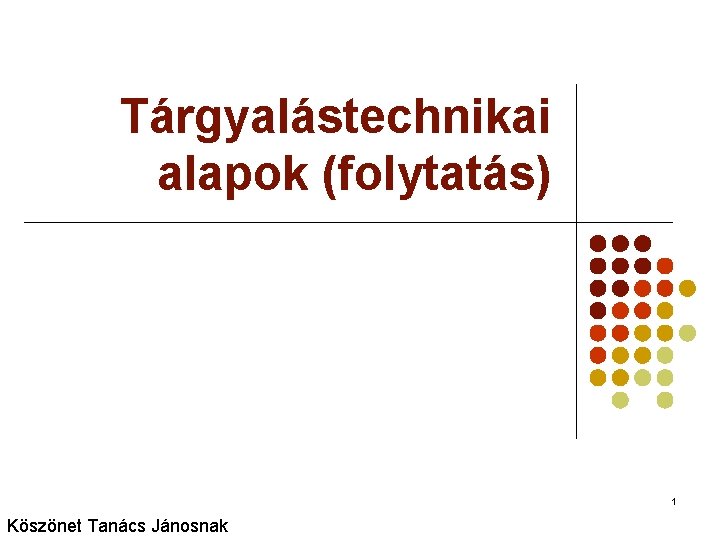 Tárgyalástechnikai alapok (folytatás)

1

Köszönet Tanács Jánosnak